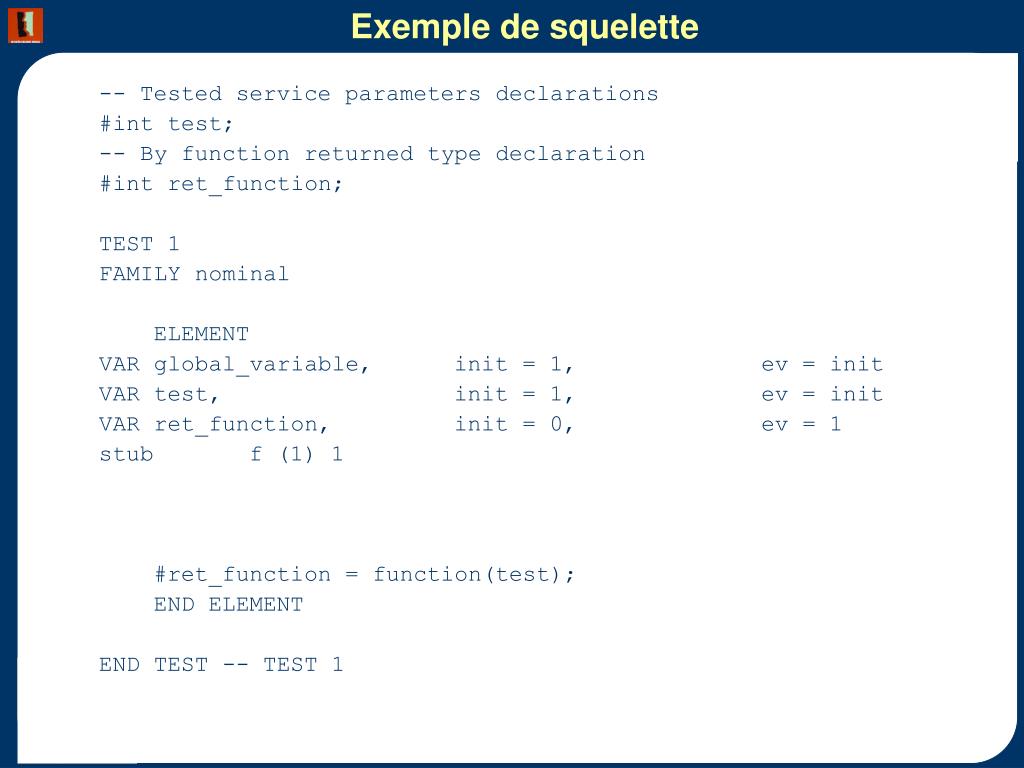 Exemple de squelette

-- Tested service parameters declarations
#int test;
-- By function returned type declaration
#int ret_function;

TEST 1
FAMILY nominal

ELEMENT
VAR global_variable, init = 1, ev = init
VAR test, init = 1, ev = init
VAR ret_function, init = 0, ev = 1
stub f (1) 1

#ret_function = function(test);
END ELEMENT

END TEST -- TEST 1